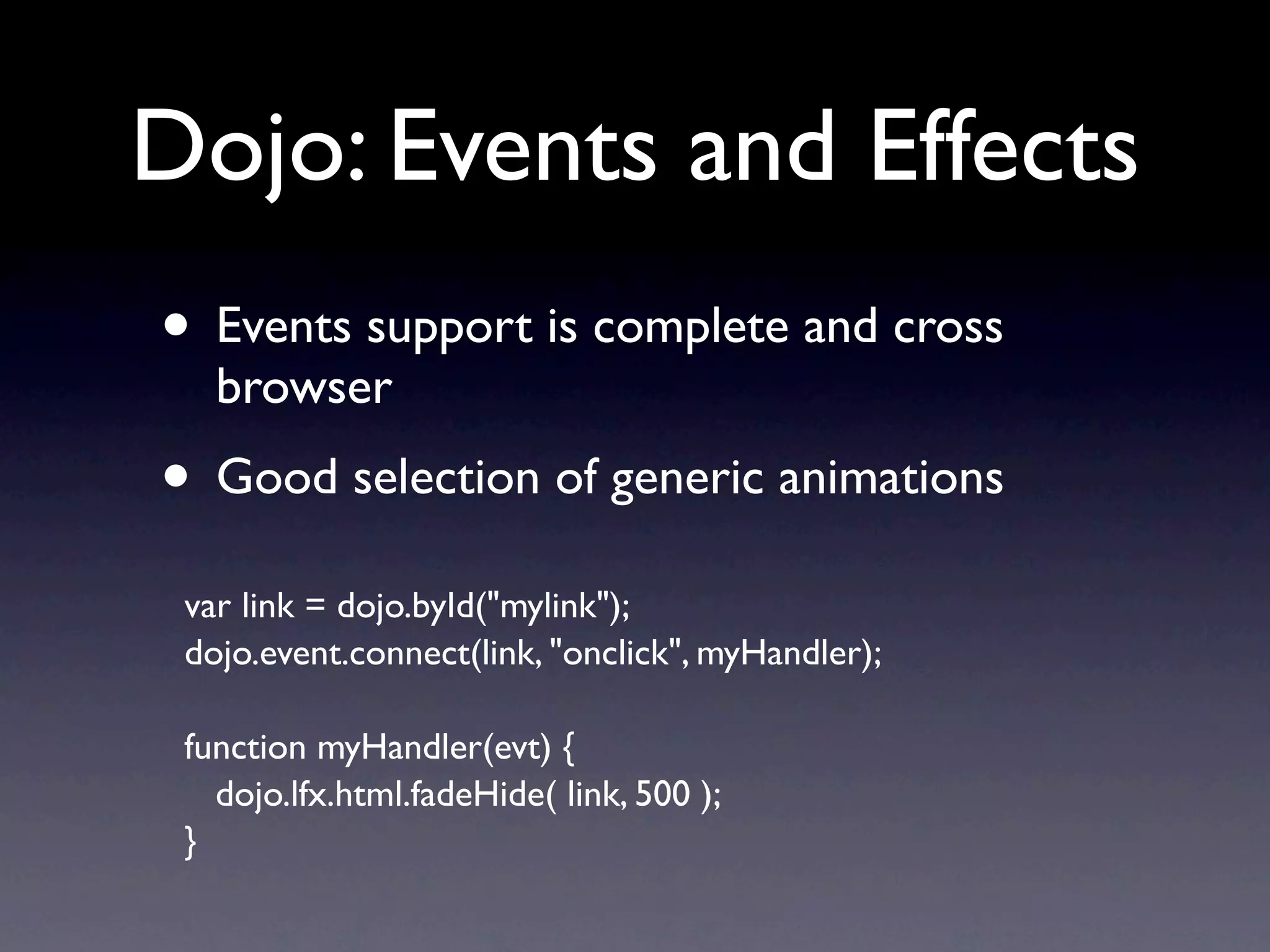 Dojo: Events and Effects

• Events support is complete and cross browser

• Good selection of generic animations

var link = dojo.byId("mylink");
dojo.event.connect(link, "onclick", myHandler);

function myHandler(evt) {
   dojo.lfx.html.fadeHide( link, 500 );
}